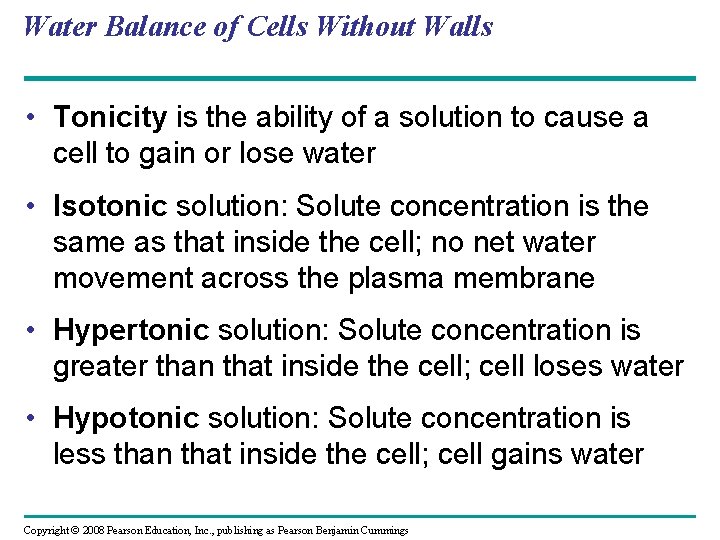 Water Balance of Cells Without Walls

• Tonicity is the ability of a solution to cause a cell to gain or lose water

• Isotonic solution: Solute concentration is the same as that inside the cell; no net water movement across the plasma membrane

• Hypertonic solution: Solute concentration is greater than that inside the cell; cell loses water

• Hypotonic solution: Solute concentration is less than that inside the cell; cell gains water

Copyright © 2008 Pearson Education, Inc., publishing as Pearson Benjamin Cummings